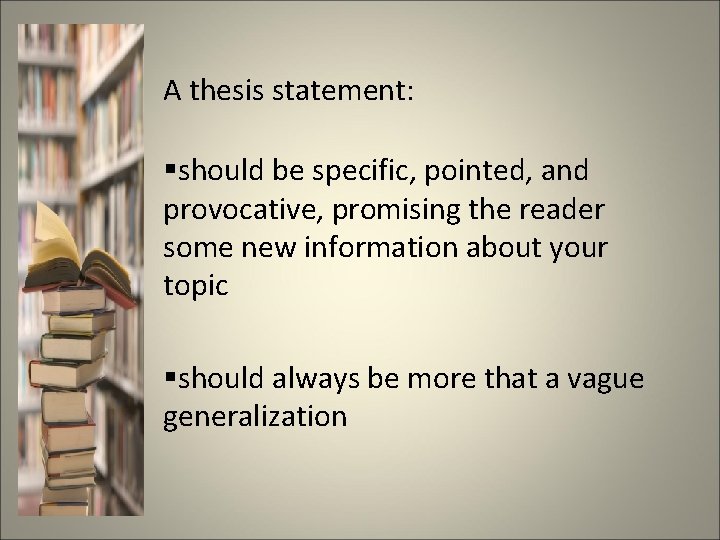 A thesis statement:

▪should be specific, pointed, and provocative, promising the reader some new information about your topic

▪should always be more that a vague generalization